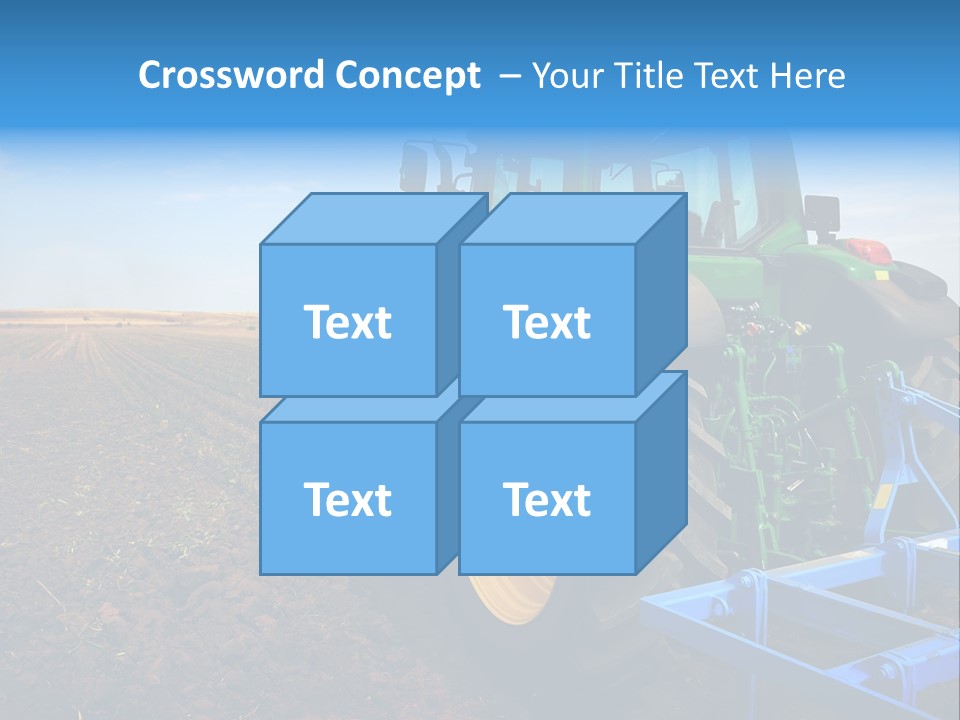 Crossword Concept – Your Title Text Here

Text

Text

Text

Text